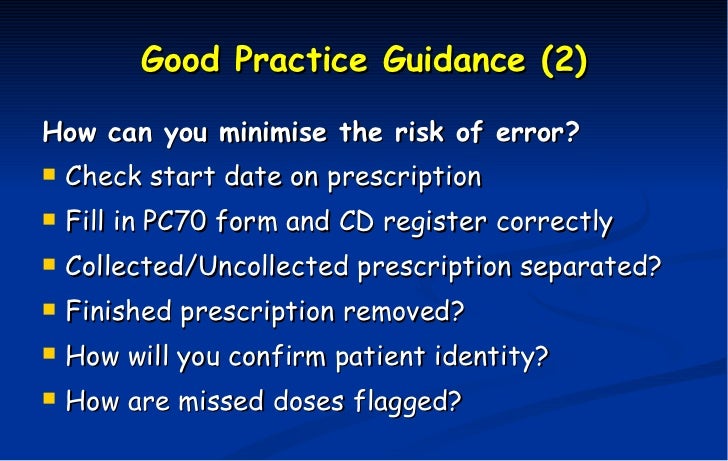 Good Practice Guidance (2)

How can you minimise the risk of error?

- Check start date on prescription
- Fill in PC70 form and CD register correctly
- Collected/Uncollected prescription separated?
- Finished prescription removed?
- How will you confirm patient identity?
- How are missed doses flagged?